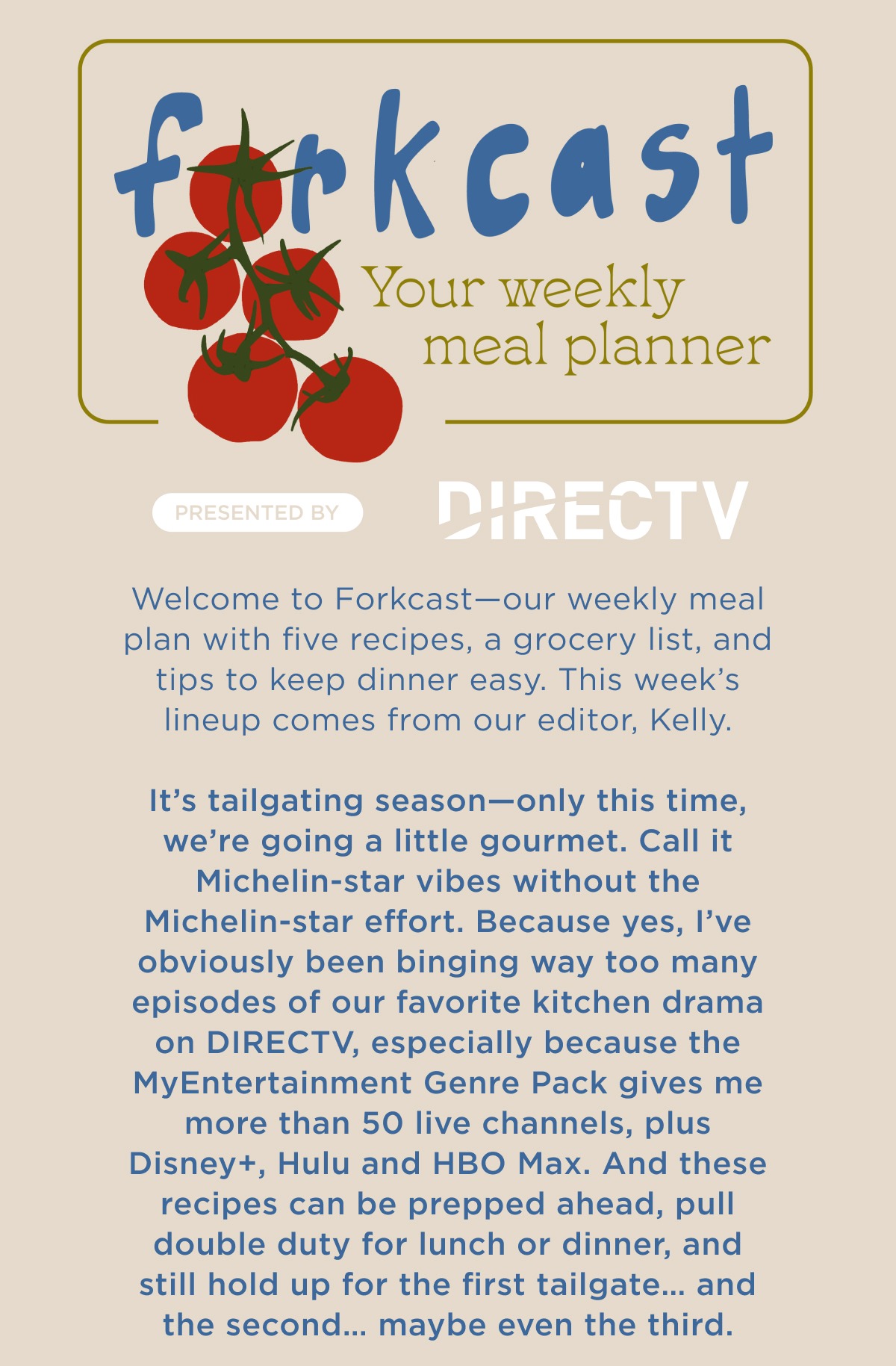 forkcast

Your weekly meal planner

PRESENTED BY

DIRECTV

Welcome to Forkcast—our weekly meal plan with five recipes, a grocery list, and tips to keep dinner easy. This week's lineup comes from our editor, Kelly.

It's tailgating season—only this time, we're going a little gourmet. Call it Michelin-star vibes without the Michelin-star effort. Because yes, I've obviously been binging way too many episodes of our favorite kitchen drama on DIRECTV, especially because the MyEntertainment Genre Pack gives me more than 50 live channels, plus Disney+, Hulu and HBO Max. And these recipes can be prepped ahead, pull double duty for lunch or dinner, and still hold up for the first tailgate... and the second... maybe even the third.